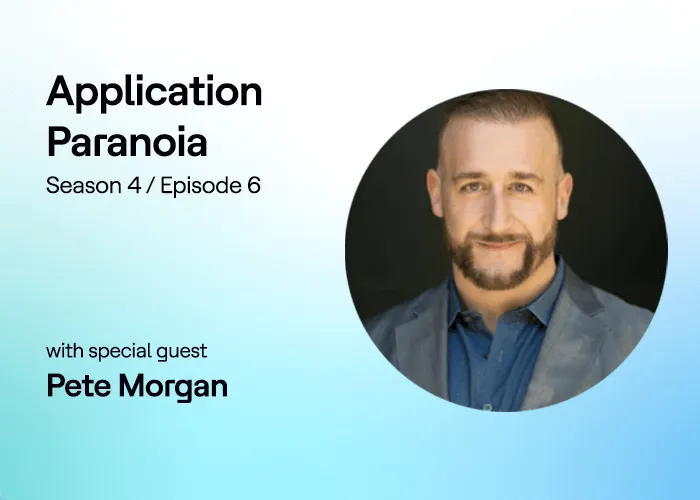 Application Paranoia

Season 4 / Episode 6

with special guest

Pete Morgan